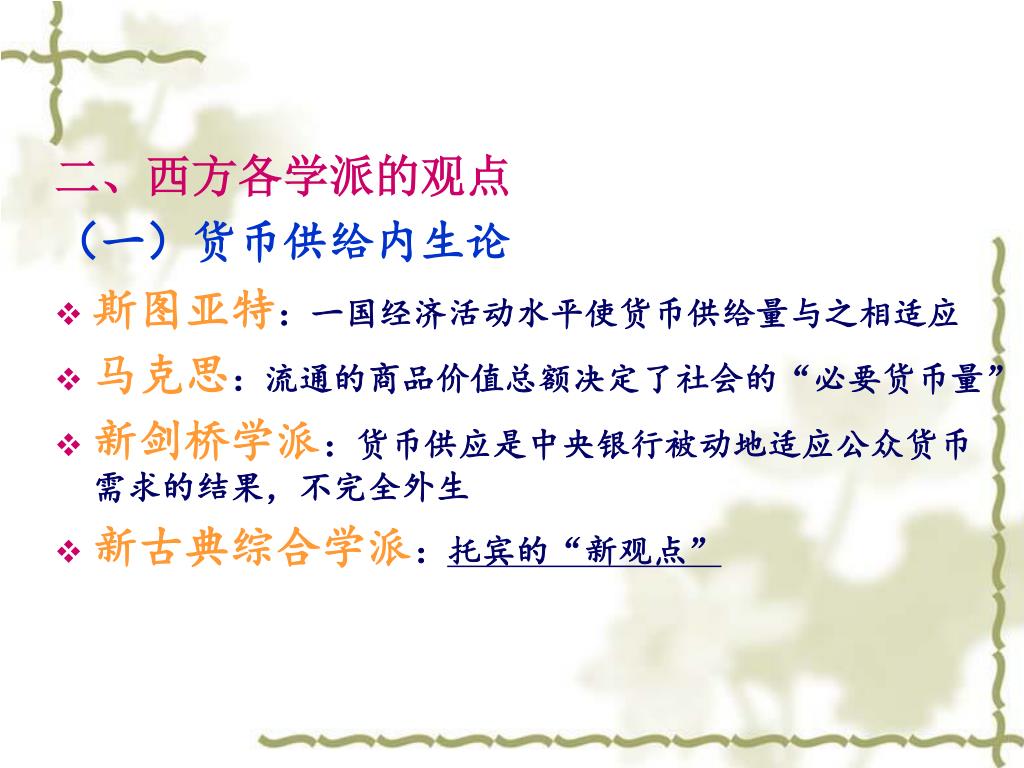 二、西方各学派的观点

（一）货币供给内生论

❖ 斯图亚特：一国经济活动水平使货币供给量与之相适应

❖ 马克思：流通的商品价值总额决定了社会的“必要货币量”

❖ 新剑桥学派：货币供应是中央银行被动地适应公众货币需求的结果，不完全外生

❖ 新古典综合学派：托宾的“新观点”